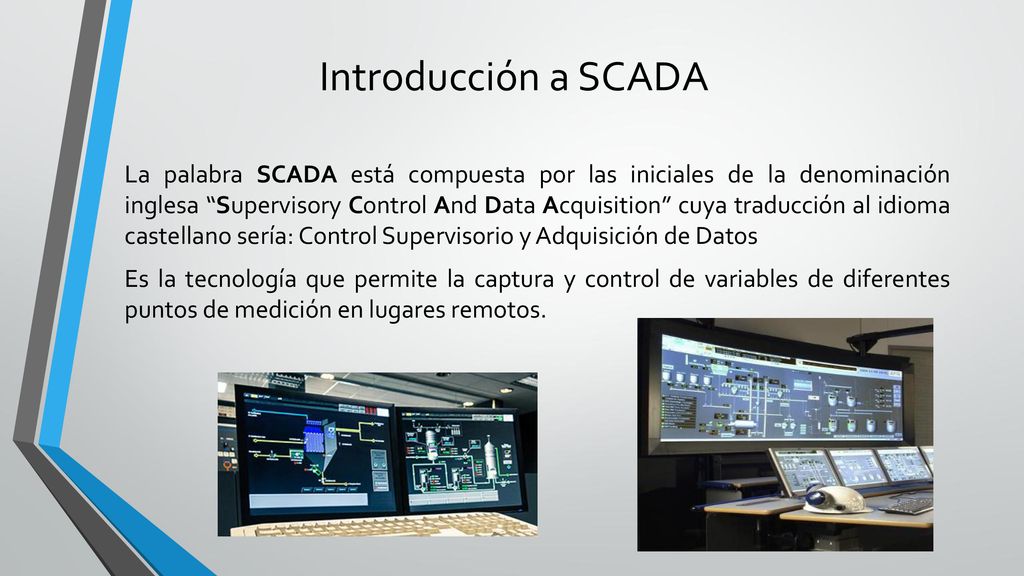 Introducción a SCADA

La palabra SCADA está compuesta por las iniciales de la denominación inglesa “Supervisory Control And Data Acquisition” cuya traducción al idioma castellano sería: Control Supervisorio y Adquisición de Datos

Es la tecnología que permite la captura y control de variables de diferentes puntos de medición en lugares remotos.